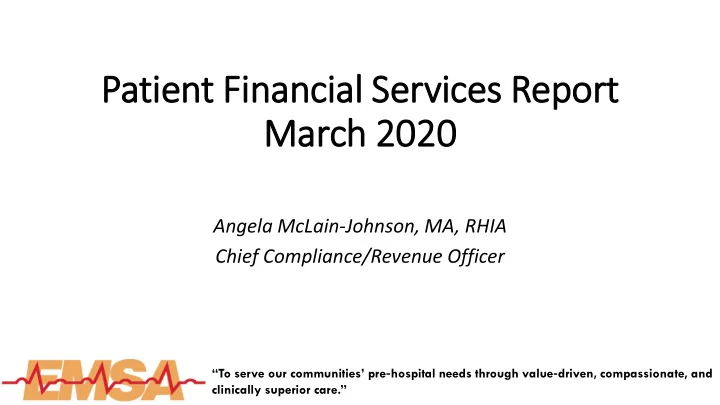 Patient Financial Services Report
March 2020

Angela McLain-Johnson, MA, RHIA
Chief Compliance/Revenue Officer

EMSA

"To serve our communities' pre-hospital needs through value-driven, compassionate, and clinically superior care."